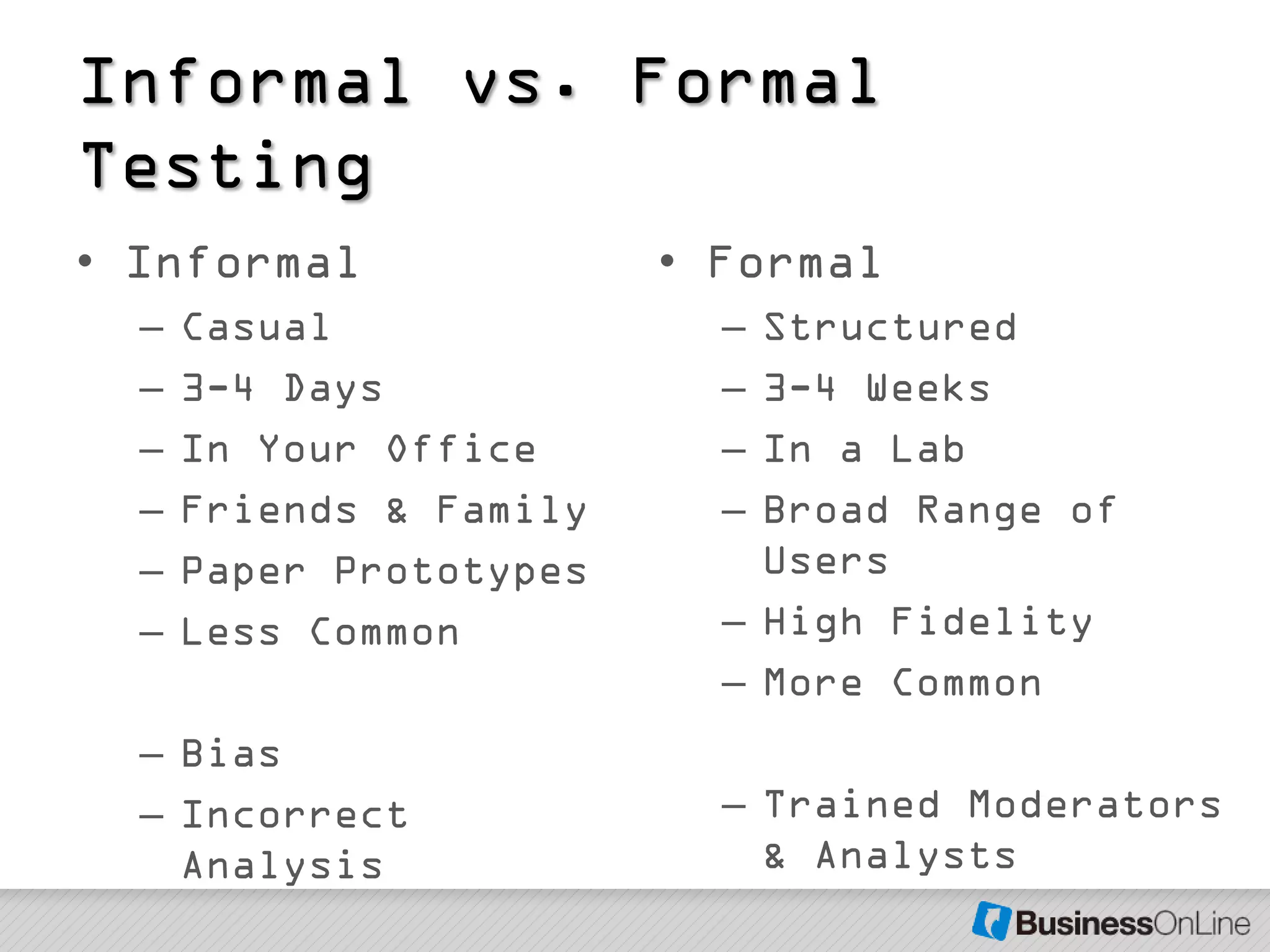 Informal vs. Formal Testing

• Informal
– Casual
– 3-4 Days
– In Your Office
– Friends & Family
– Paper Prototypes
– Less Common

– Bias
– Incorrect Analysis

• Formal
– Structured
– 3-4 Weeks
– In a Lab
– Broad Range of Users
– High Fidelity
– More Common

– Trained Moderators & Analysts

BusinessOnLine